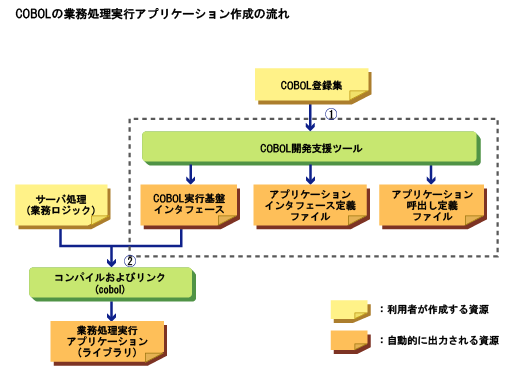 COBOLの業務処理実行アプリケーション作成の流れ

COBOL登録集

①

COBOL開発支援ツール

サーバ処理
(業務ロジック)

COBOL実行基盤
インタフェース

アプリケーション
インタフェース定義
ファイル

アプリケーション
呼出し定義
ファイル

②

コンパイルおよびリンク
(cobol)

業務処理実行
アプリケーション
(ライブラリ)

：利用者が作成する資源

：自動的に出力される資源